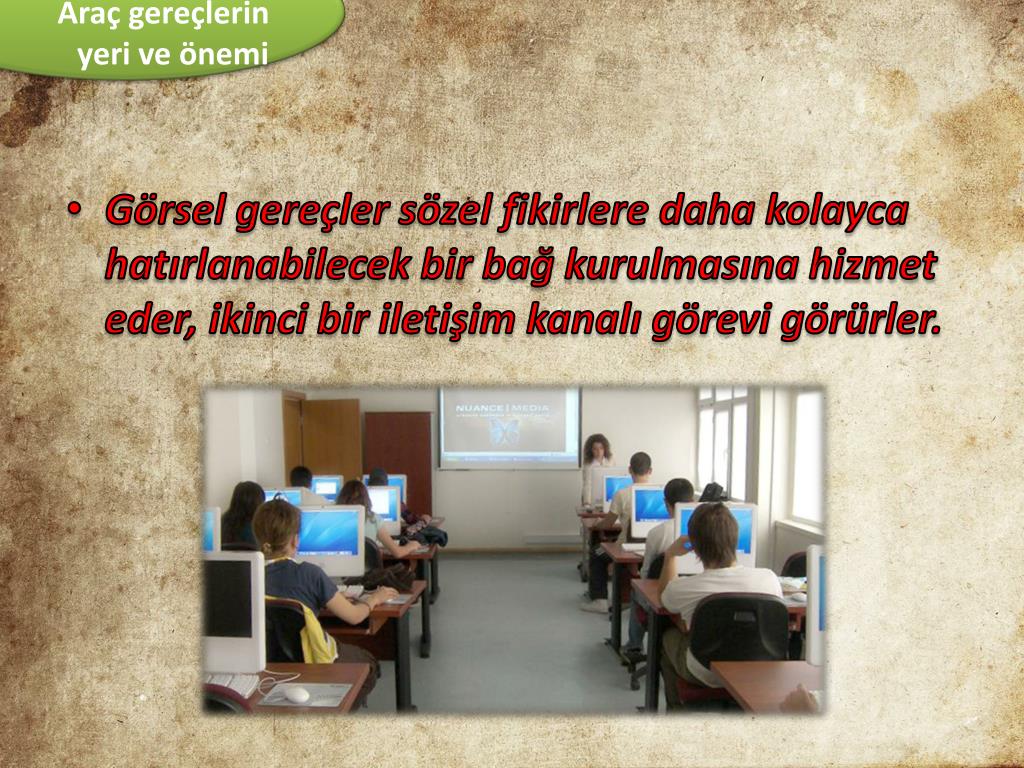 Araç gereçlerin yeri ve önemi

• Görsel gereçler sözel fikirlere daha kolayca hatırlanabilecek bir bağ kurulmasına hizmet eder, ikinci bir iletişim kanalı görevi görürler.

NUANCE | MEDIA